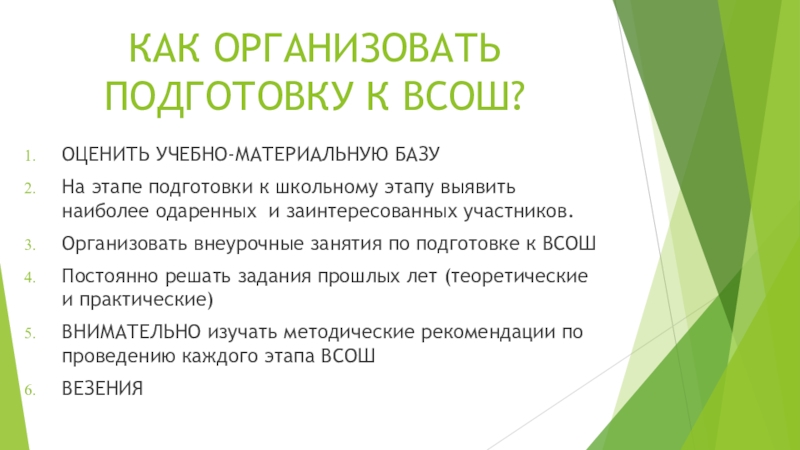 КАК ОРГАНИЗОВАТЬ ПОДГОТОВКУ К ВСОШ?

1. ОЦЕНИТЬ УЧЕБНО-МАТЕРИАЛЬНУЮ БАЗУ
2. На этапе подготовки к школьному этапу выявить наиболее одаренных  и заинтересованных участников.
3. Организовать внеурочные занятия по подготовке к ВСОШ
4. Постоянно решать задания прошлых лет (теоретические и практические)
5. ВНИМАТЕЛЬНО изучать методические рекомендации по проведению каждого этапа ВСОШ
6. ВЕЗЕНИЯ